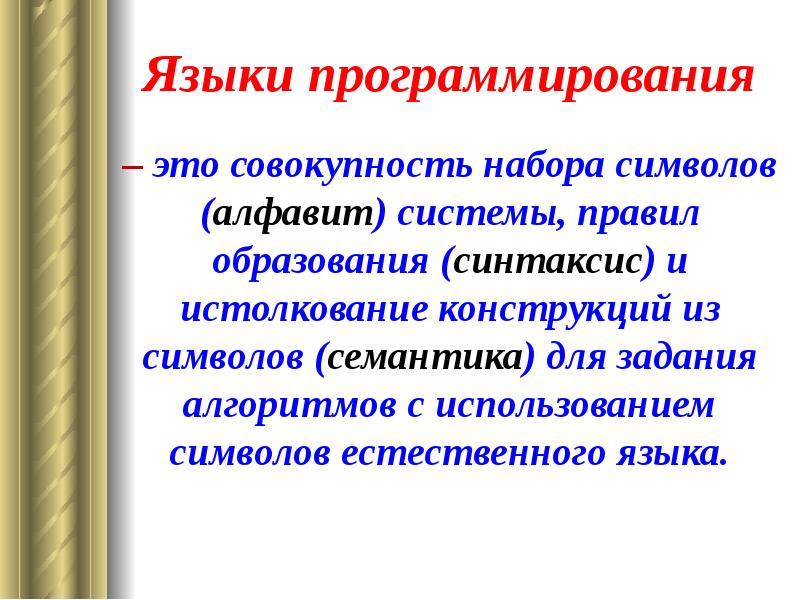 Языки программирования

– это совокупность набора символов (алфавит) системы, правил образования (синтаксис) и истолкование конструкций из символов (семантика) для задания алгоритмов с использованием символов естественного языка.